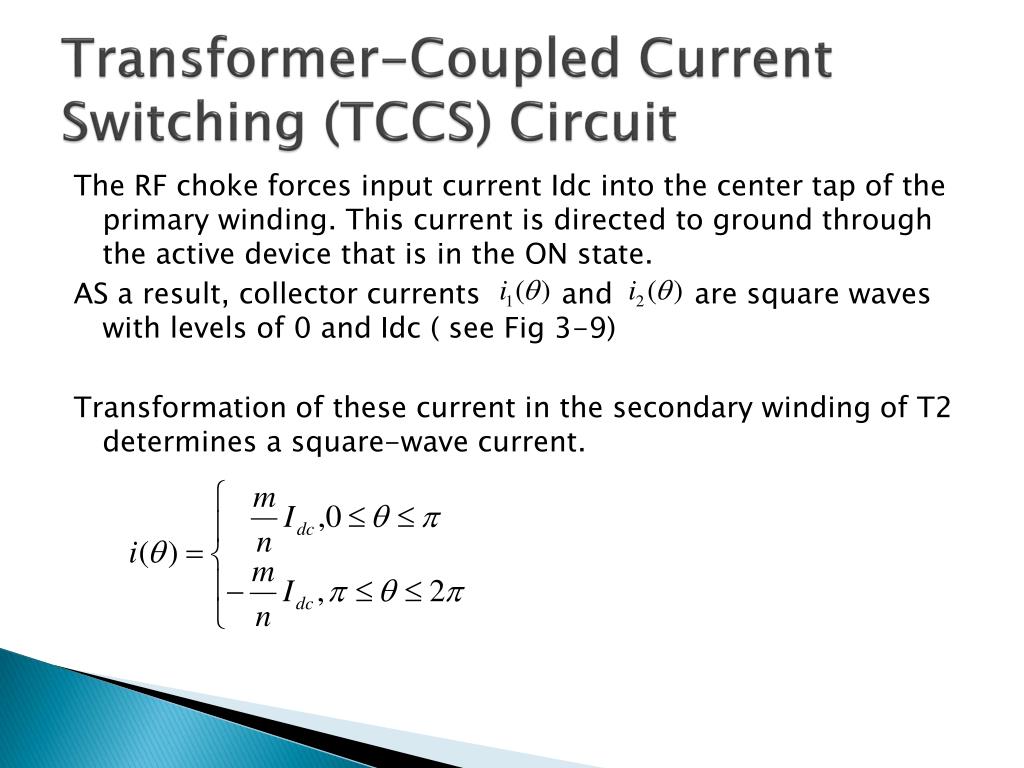 Transformer-Coupled Current Switching (TCCS) Circuit

The RF choke forces input current Idc into the center tap of the primary winding. This current is directed to ground through the active device that is in the ON state.

AS a result, collector currents $i_1(\theta)$ and $i_2(\theta)$ are square waves with levels of 0 and Idc ( see Fig 3-9)

Transformation of these current in the secondary winding of T2 determines a square-wave current.

$i(\theta) = \begin{cases} \frac{m}{n} I_{dc}, 0 \le \theta \le \pi \\ -\frac{m}{n} I_{dc}, \pi \le \theta \le 2\pi \end{cases}$